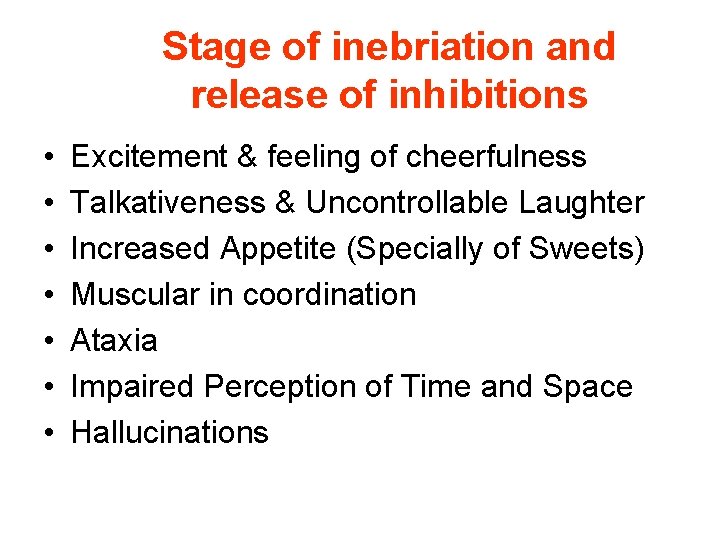 Stage of inebriation and release of inhibitions

• Excitement & feeling of cheerfulness
• Talkativeness & Uncontrollable Laughter
• Increased Appetite (Specially of Sweets)
• Muscular in coordination
• Ataxia
• Impaired Perception of Time and Space
• Hallucinations